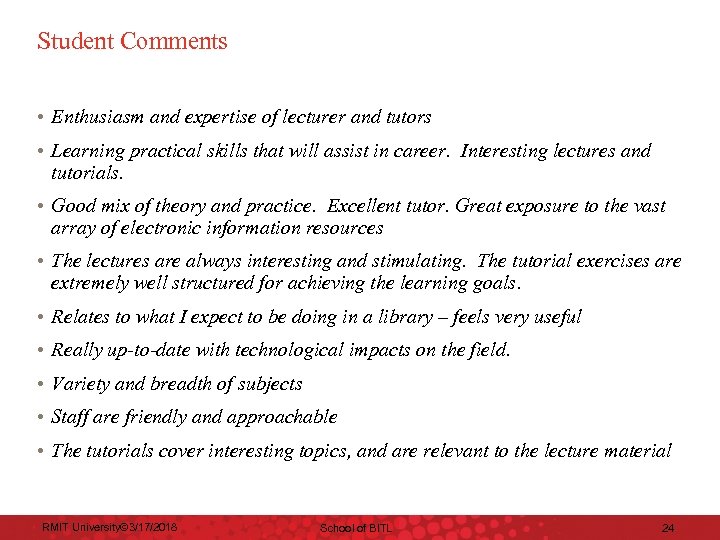 Student Comments

• Enthusiasm and expertise of lecturer and tutors

• Learning practical skills that will assist in career. Interesting lectures and tutorials.

• Good mix of theory and practice. Excellent tutor. Great exposure to the vast array of electronic information resources

• The lectures are always interesting and stimulating. The tutorial exercises are extremely well structured for achieving the learning goals.

• Relates to what I expect to be doing in a library – feels very useful

• Really up-to-date with technological impacts on the field.

• Variety and breadth of subjects

• Staff are friendly and approachable

• The tutorials cover interesting topics, and are relevant to the lecture material

RMIT University©3/17/2018 School of BITL 24